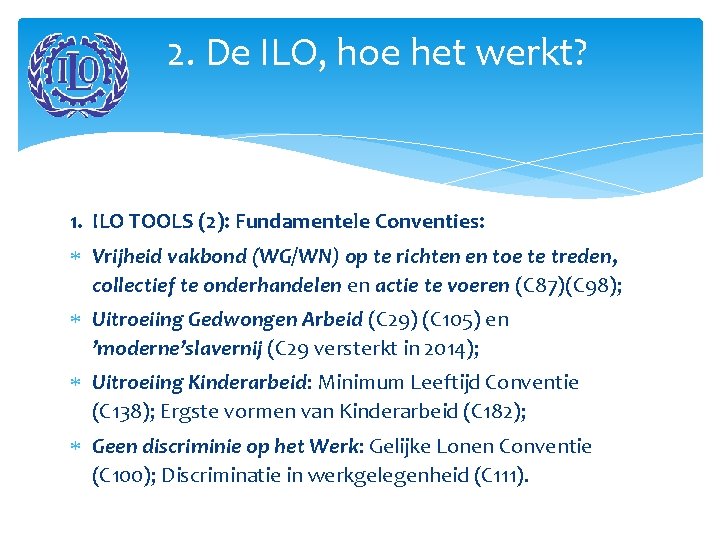 ILO

2. De ILO, hoe het werkt?

1. ILO TOOLS (2): Fundamentele Conventies:

* Vrijheid vakbond (WG/WN) op te richten en toe te treden, collectief te onderhandelen en actie te voeren (C87)(C98);

* Uitroeiing Gedwongen Arbeid (C29) (C105) en 'moderne'slavernij (C29 versterkt in 2014);

* Uitroeiing Kinderarbeid: Minimum Leeftijd Conventie (C138); Ergste vormen van Kinderarbeid (C182);

* Geen discriminie op het Werk: Gelijke Lonen Conventie (C100); Discriminatie in werkgelegenheid (C111).